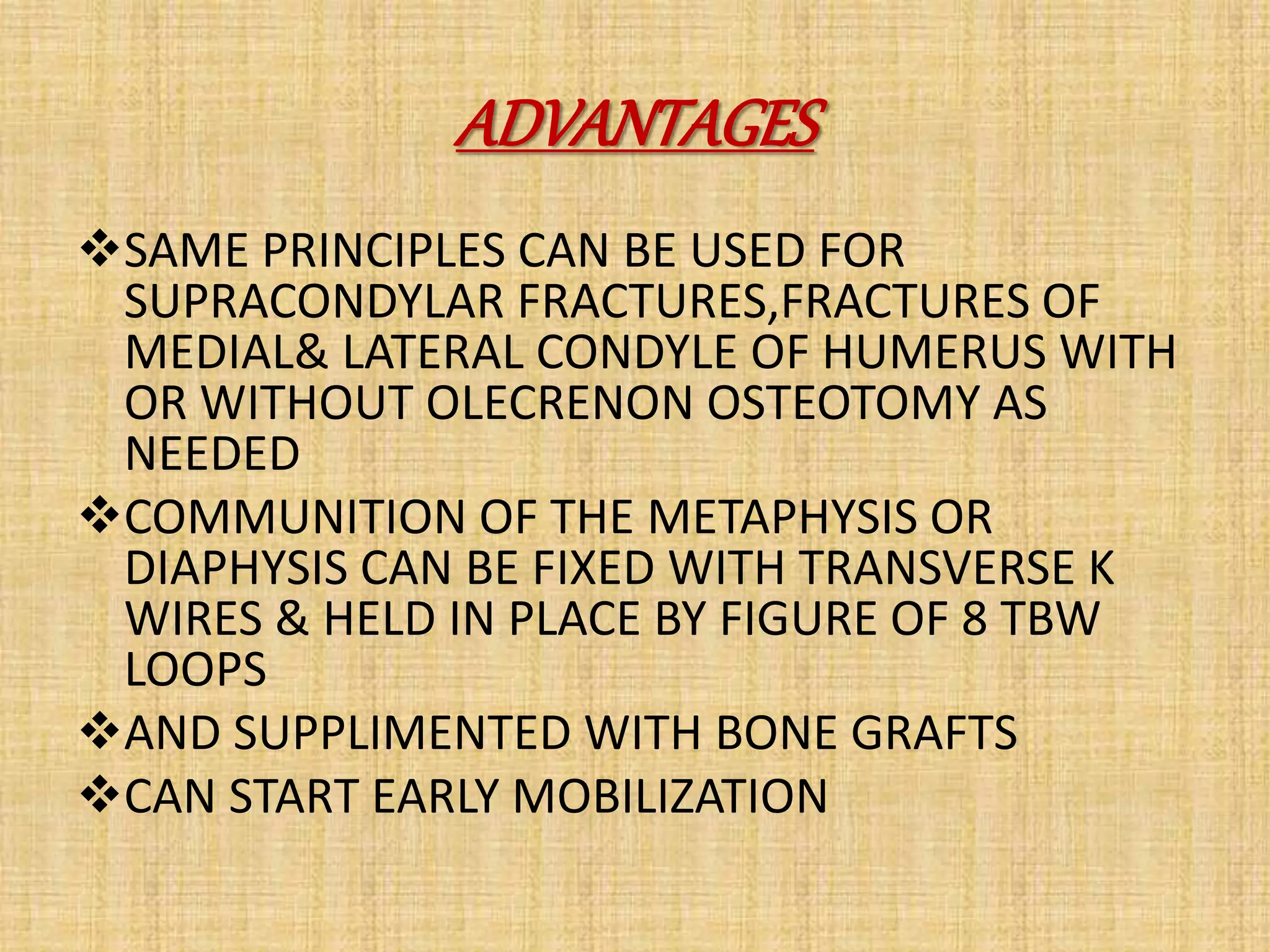 ADVANTAGES

❖SAME PRINCIPLES CAN BE USED FOR SUPRACONDYLAR FRACTURES,FRACTURES OF MEDIAL& LATERAL CONDYLE OF HUMERUS WITH OR WITHOUT OLECRENON OSTEOTOMY AS NEEDED

❖COMMUNITION OF THE METAPHYSIS OR DIAPHYSIS CAN BE FIXED WITH TRANSVERSE K WIRES & HELD IN PLACE BY FIGURE OF 8 TBW LOOPS

❖AND SUPPLIMENTED WITH BONE GRAFTS

❖CAN START EARLY MOBILIZATION